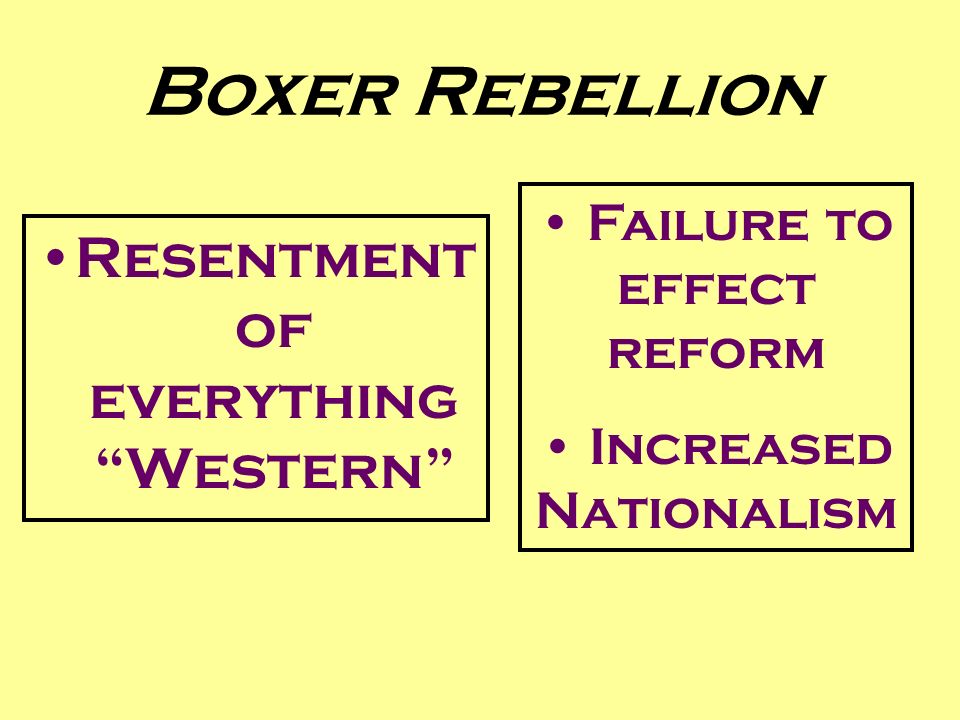 Boxer Rebellion

• Resentment of everything "Western"

• Failure to effect reform

• Increased Nationalism